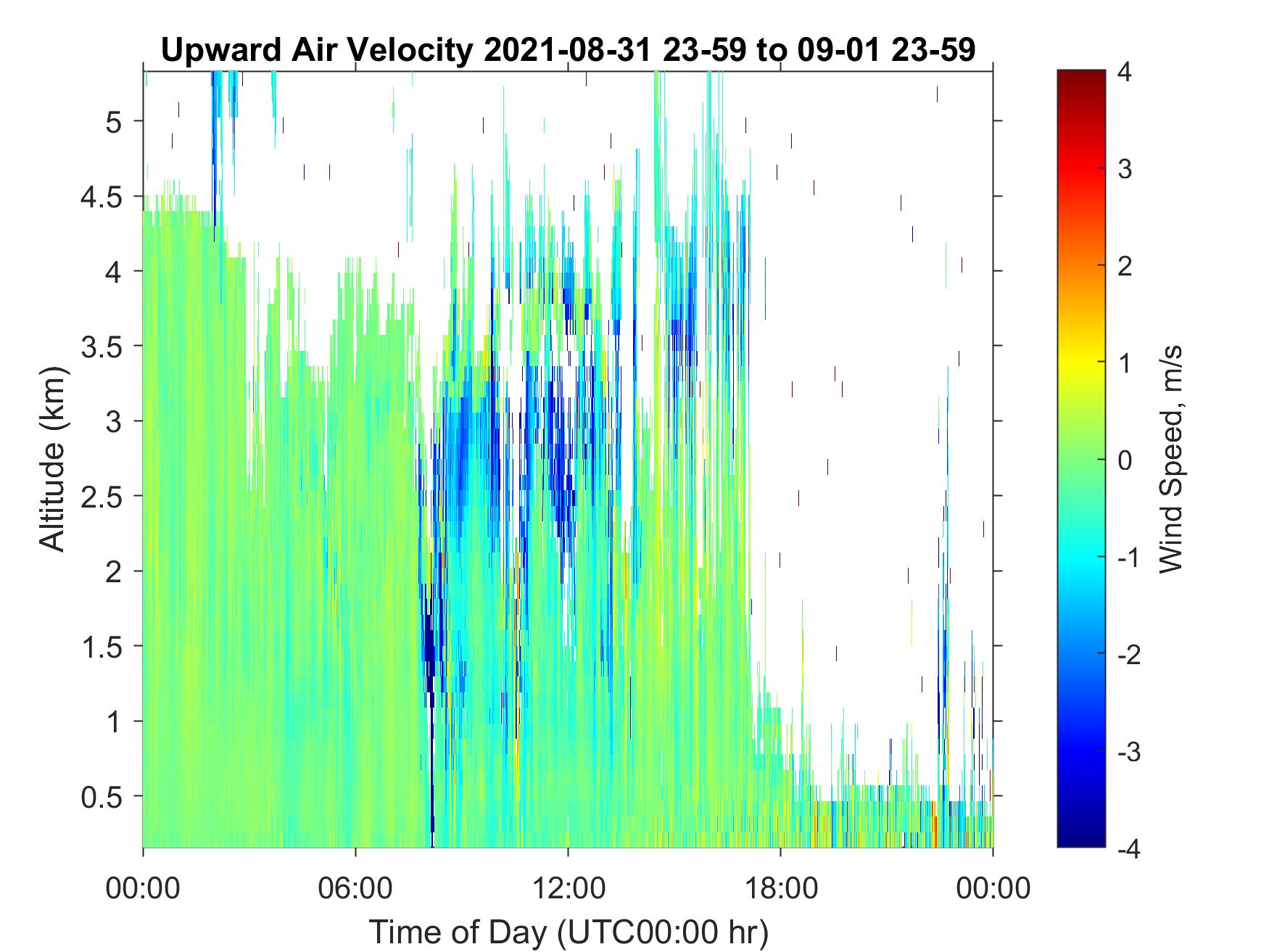 Upward Air Velocity 2021-08-31 23-59 to 09-01 23-59

Altitude (km)

5
4.5
4
3.5
3
2.5
2
1.5
1
0.5

00:00 06:00 12:00 18:00 00:00

Time of Day (UTC00:00 hr)

4
3
2
1
0
-1
-2
-3
-4

Wind Speed, m/s